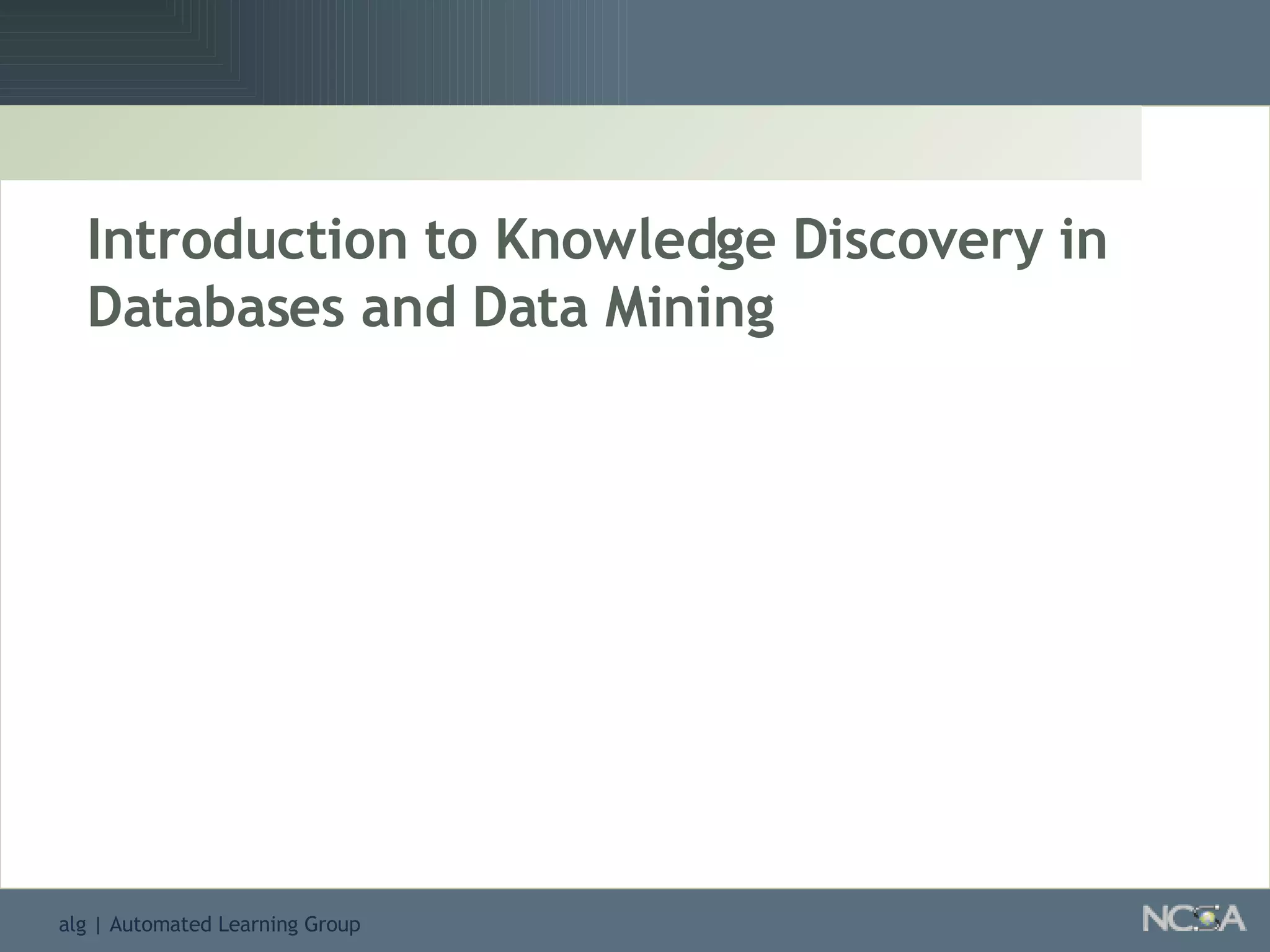 Introduction to Knowledge Discovery in Databases and Data Mining

alg | Automated Learning Group

NCSA